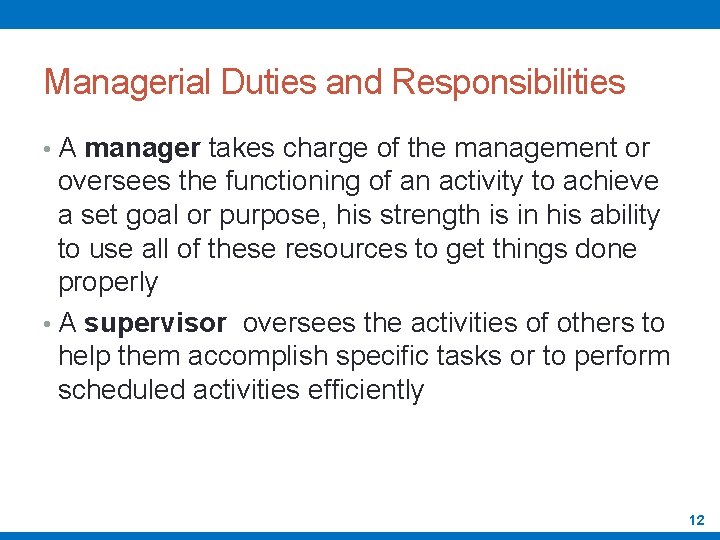 Managerial Duties and Responsibilities

• A manager takes charge of the management or oversees the functioning of an activity to achieve a set goal or purpose, his strength is in his ability to use all of these resources to get things done properly

• A supervisor oversees the activities of others to help them accomplish specific tasks or to perform scheduled activities efficiently

12